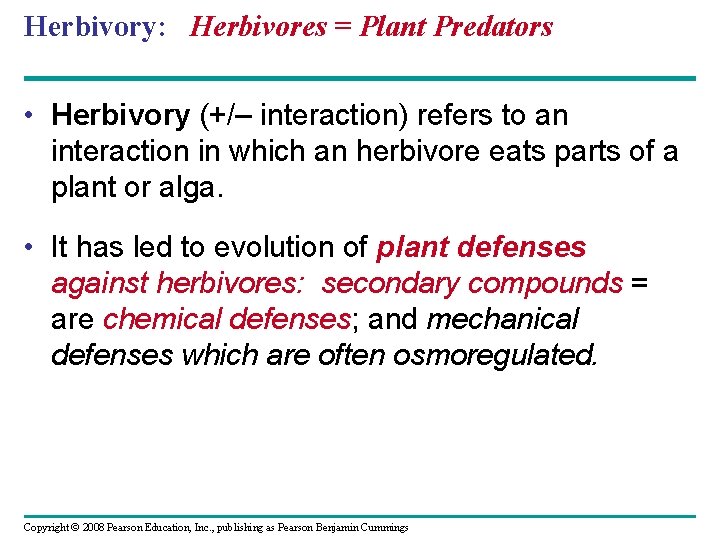 Herbivory: Herbivores = Plant Predators

• Herbivory (+/– interaction) refers to an interaction in which an herbivore eats parts of a plant or alga.

• It has led to evolution of plant defenses against herbivores: secondary compounds = are chemical defenses; and mechanical defenses which are often osmoregulated.

Copyright © 2008 Pearson Education, Inc., publishing as Pearson Benjamin Cummings